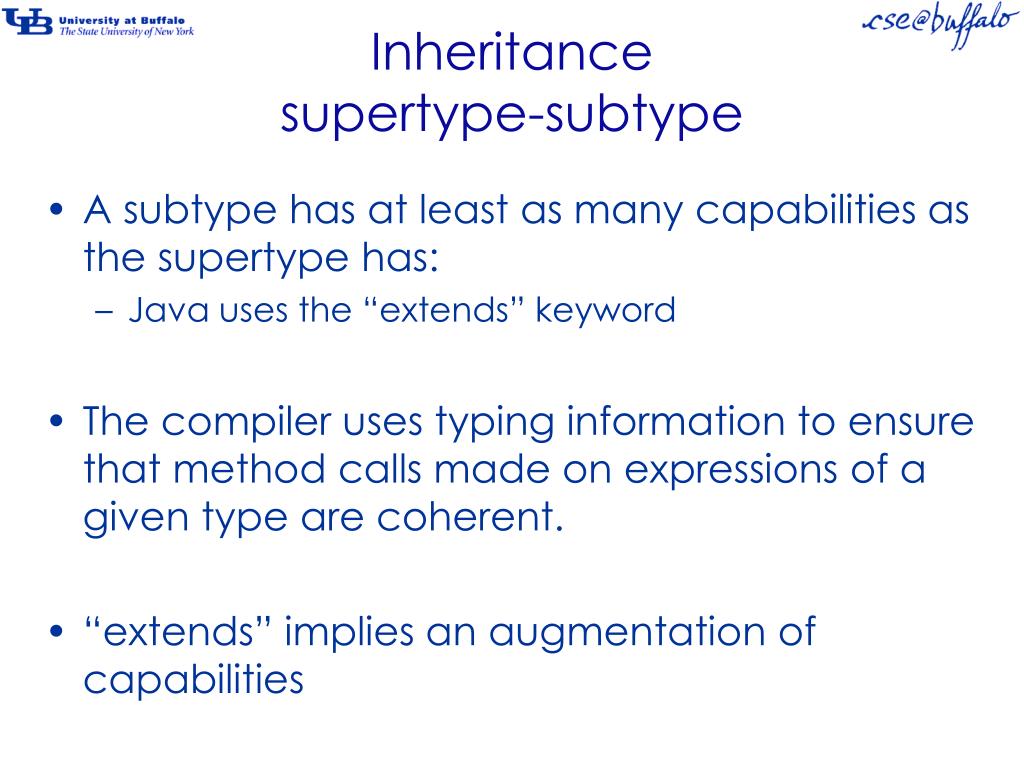 UB University at Buffalo
The State University of New York

cse@buffalo

Inheritance
supertype-subtype

• A subtype has at least as many capabilities as the supertype has:
– Java uses the “extends” keyword

• The compiler uses typing information to ensure that method calls made on expressions of a given type are coherent.

• “extends” implies an augmentation of capabilities